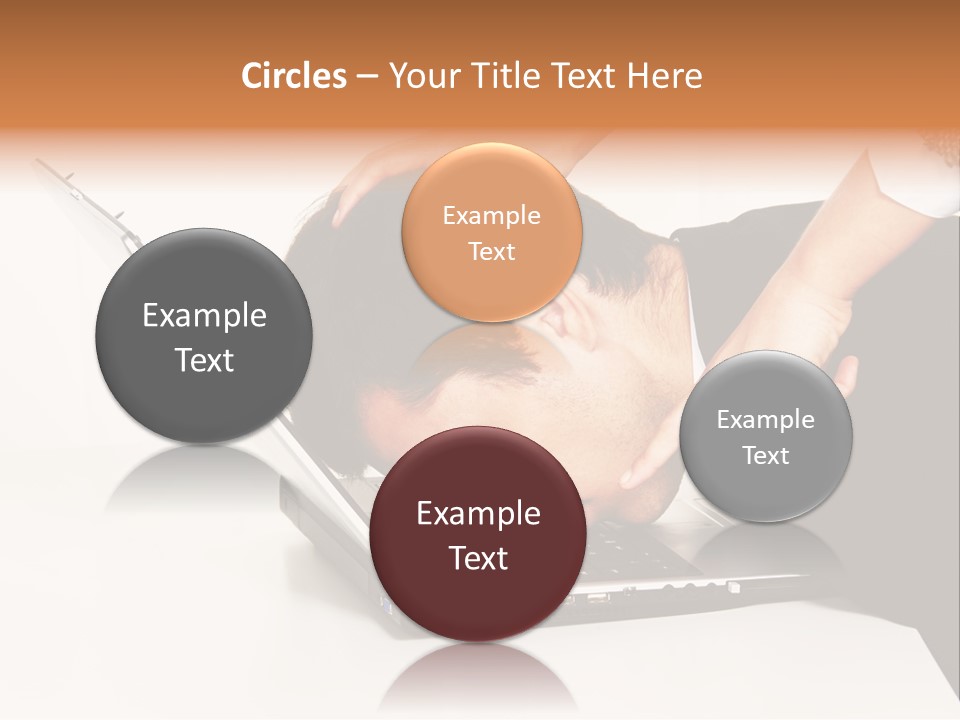 Circles – Your Title Text Here

Example Text

Example Text

Example Text

Example Text